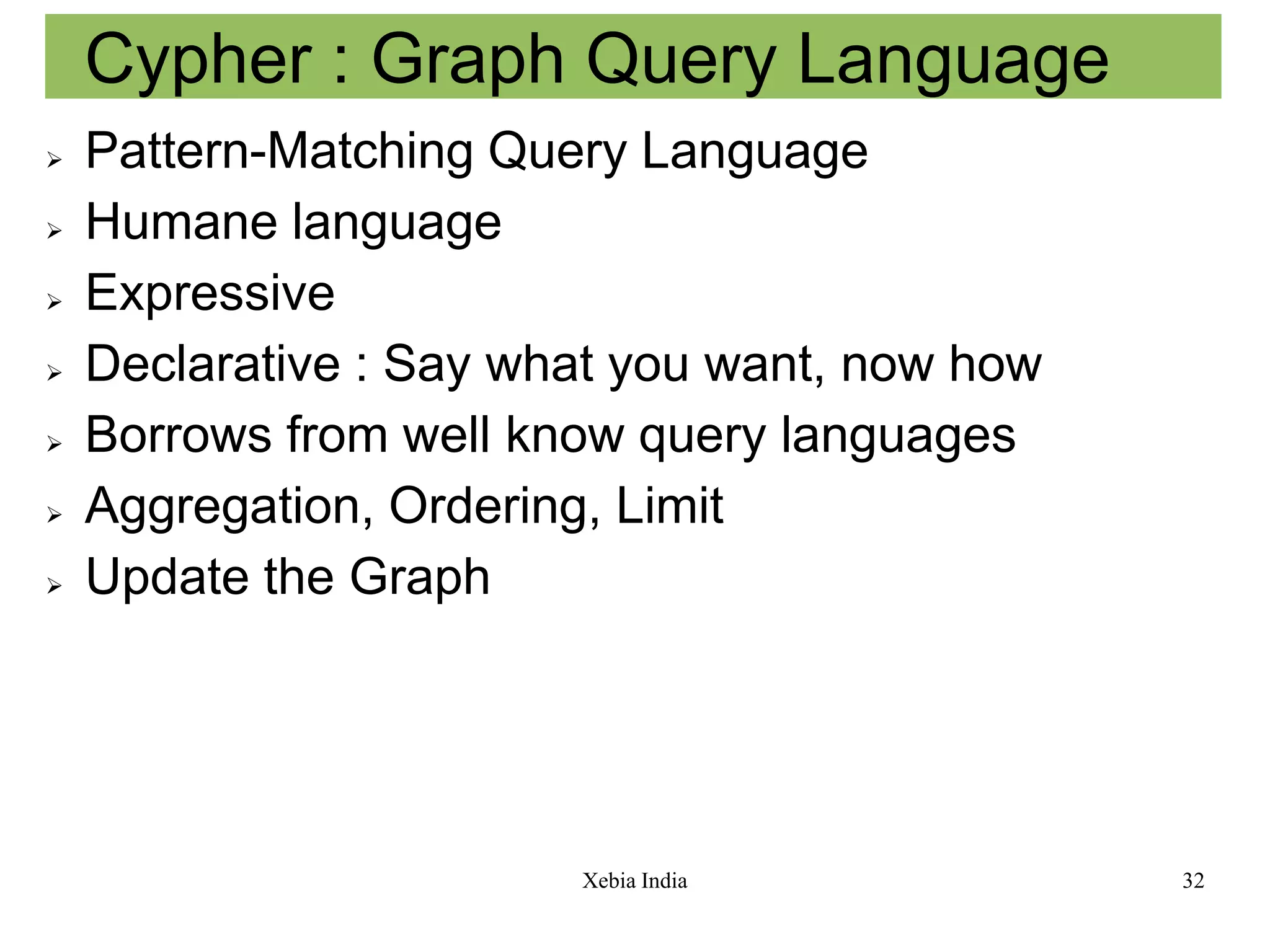 Cypher : Graph Query Language

➢ Pattern-Matching Query Language
➢ Humane language
➢ Expressive
➢ Declarative : Say what you want, now how
➢ Borrows from well know query languages
➢ Aggregation, Ordering, Limit
➢ Update the Graph

Xebia India

32